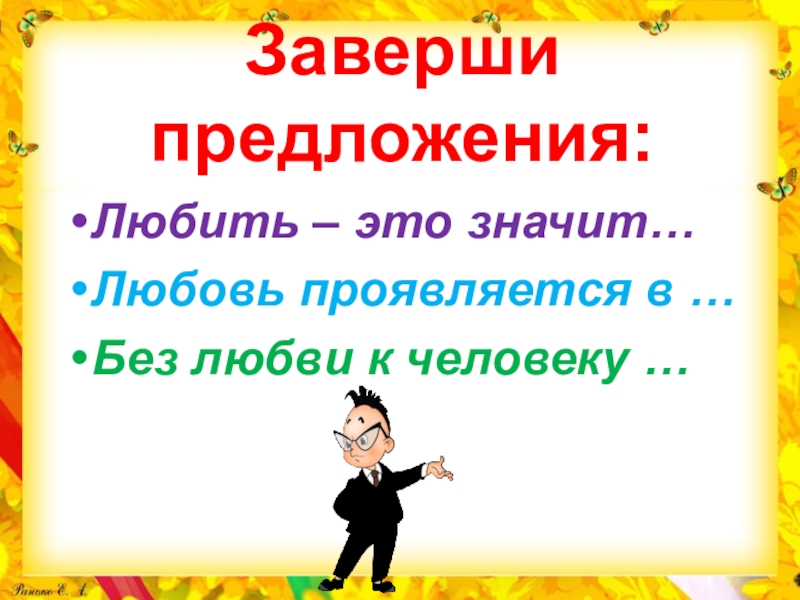 Заверши предложения:

•Любить – это значит…

•Любовь проявляется в …

•Без любви к человеку …

Ранько Е. А.